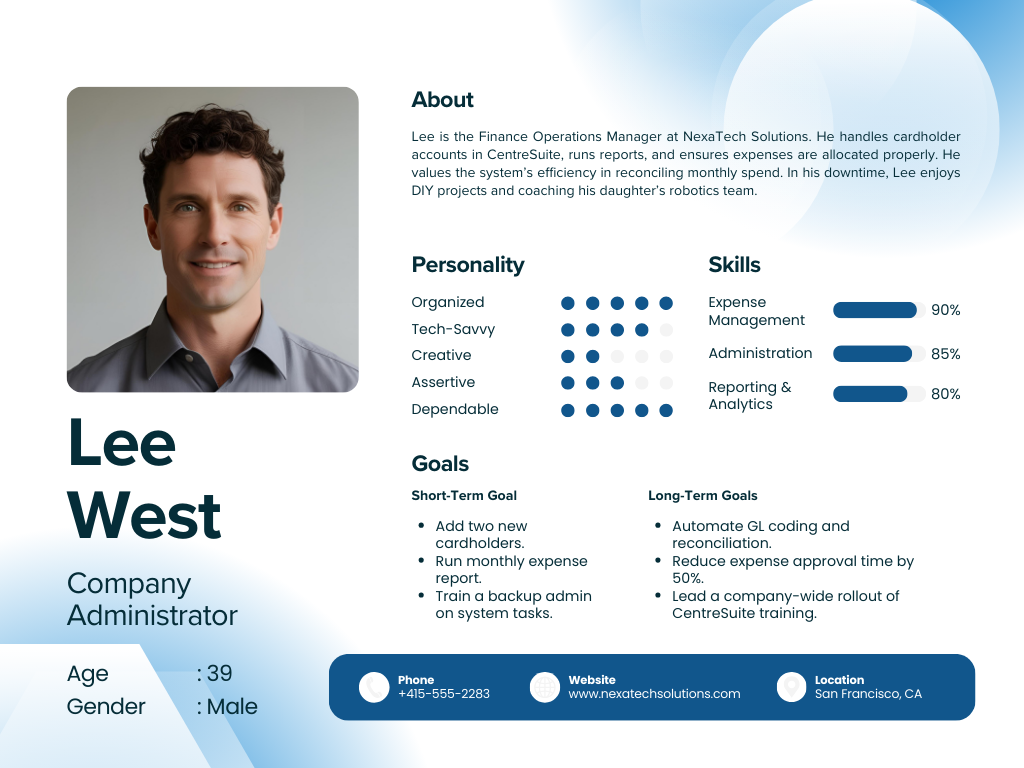 Lee West

Company Administrator

Age : 39
Gender : Male

About

Lee is the Finance Operations Manager at NexaTech Solutions. He handles cardholder accounts in CentreSuite, runs reports, and ensures expenses are allocated properly. He values the system's efficiency in reconciling monthly spend. In his downtime, Lee enjoys DIY projects and coaching his daughter's robotics team.

Personality

Organized
Tech-Savvy
Creative
Assertive
Dependable

Skills

Expense Management 90%
Administration 85%
Reporting & Analytics 80%

Goals

Short-Term Goal

- Add two new cardholders.
- Run monthly expense report.
- Train a backup admin on system tasks.

Long-Term Goals

- Automate GL coding and reconciliation.
- Reduce expense approval time by 50%.
- Lead a company-wide rollout of CentreSuite training.

Phone
+415-555-2283

Website
www.nexatechsolutions.com

Location
San Francisco, CA